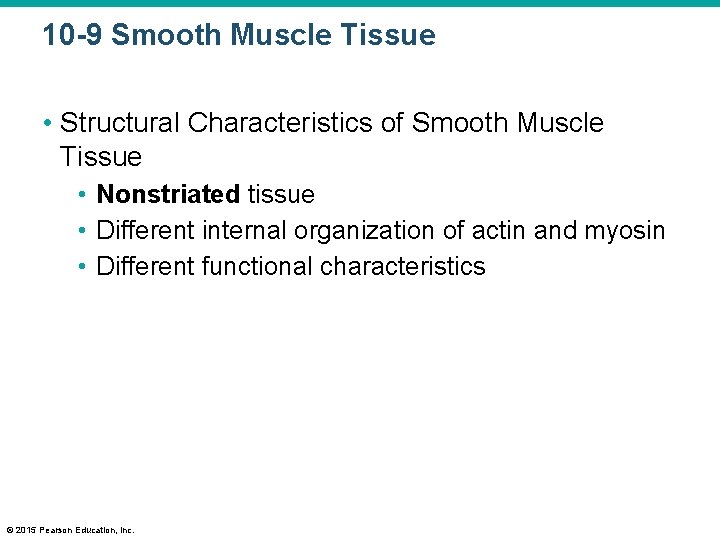 10-9 Smooth Muscle Tissue

• Structural Characteristics of Smooth Muscle Tissue
  • Nonstriated tissue
  • Different internal organization of actin and myosin
  • Different functional characteristics

© 2015 Pearson Education, Inc.